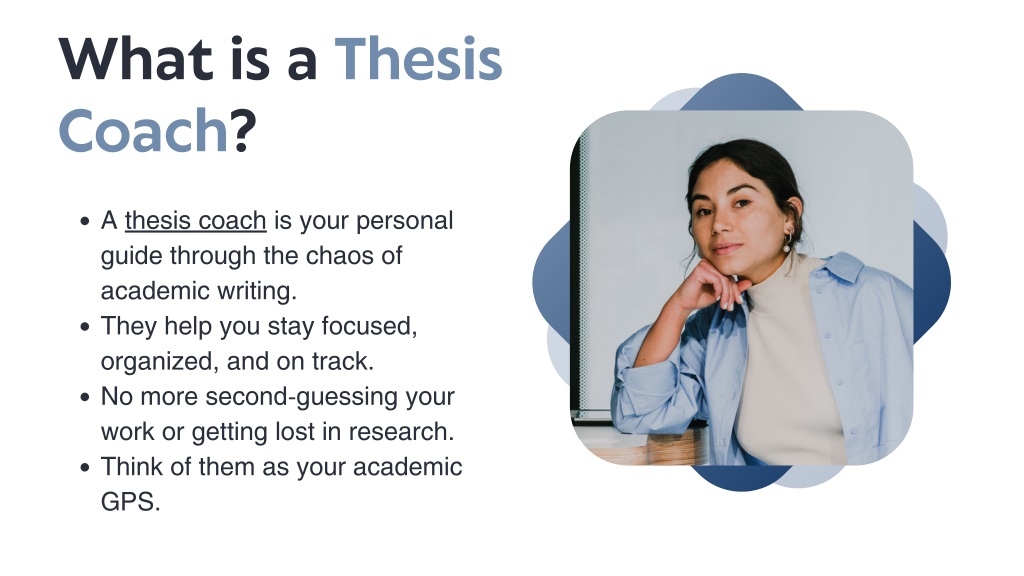 What is a Thesis Coach?

- A thesis coach is your personal guide through the chaos of academic writing.
- They help you stay focused, organized, and on track.
- No more second-guessing your work or getting lost in research.
- Think of them as your academic GPS.